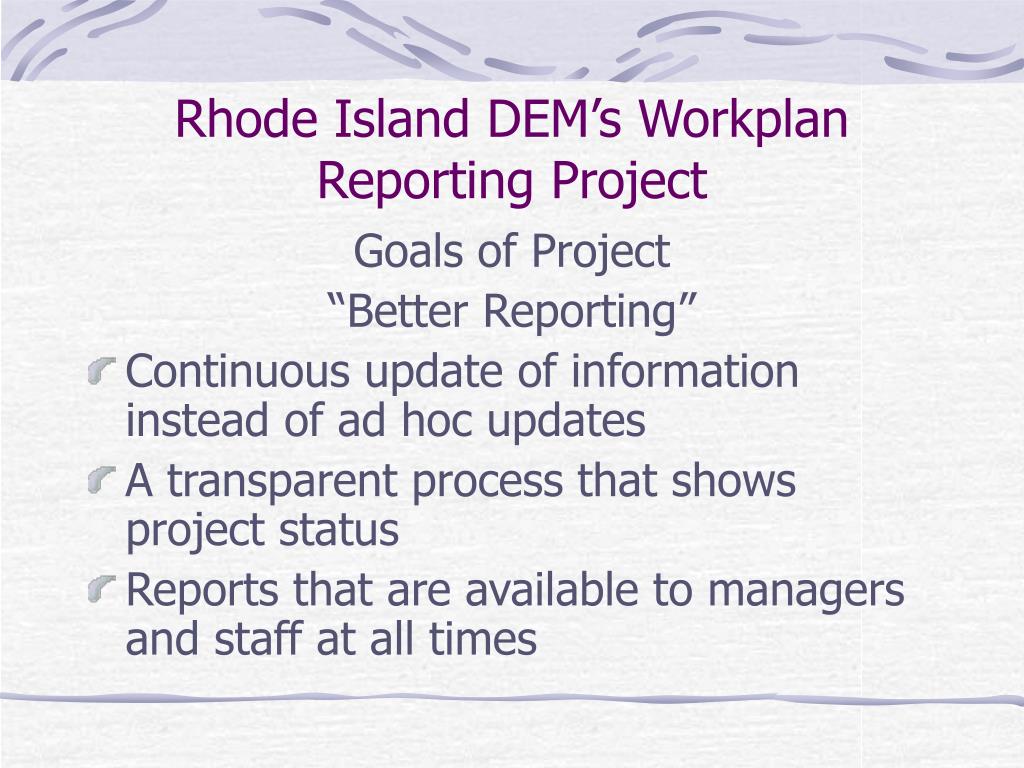 Rhode Island DEM’s Workplan Reporting Project

Goals of Project

“Better Reporting”

Continuous update of information instead of ad hoc updates

A transparent process that shows project status

Reports that are available to managers and staff at all times